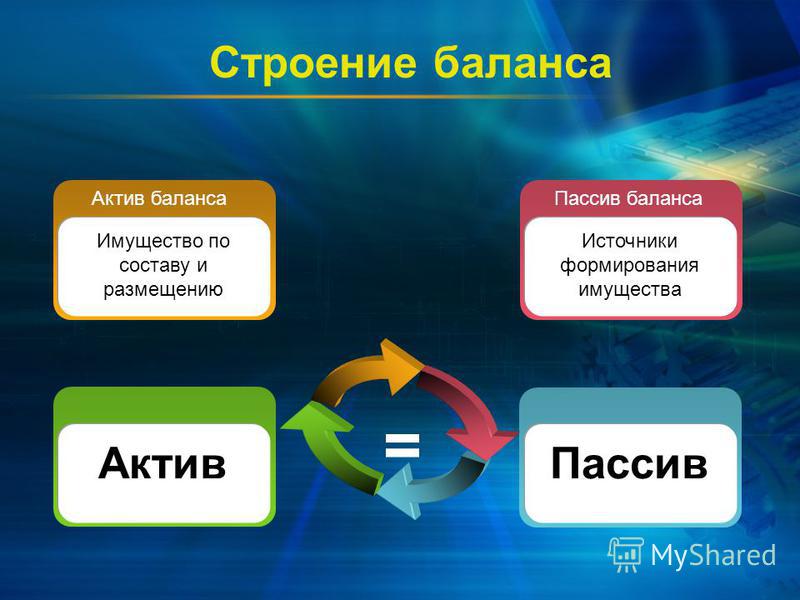 Строение баланса

Актив баланса

Имущество по составу и размещению

Пассив баланса

Источники формирования имущества

Актив

=

Пассив

MyShared